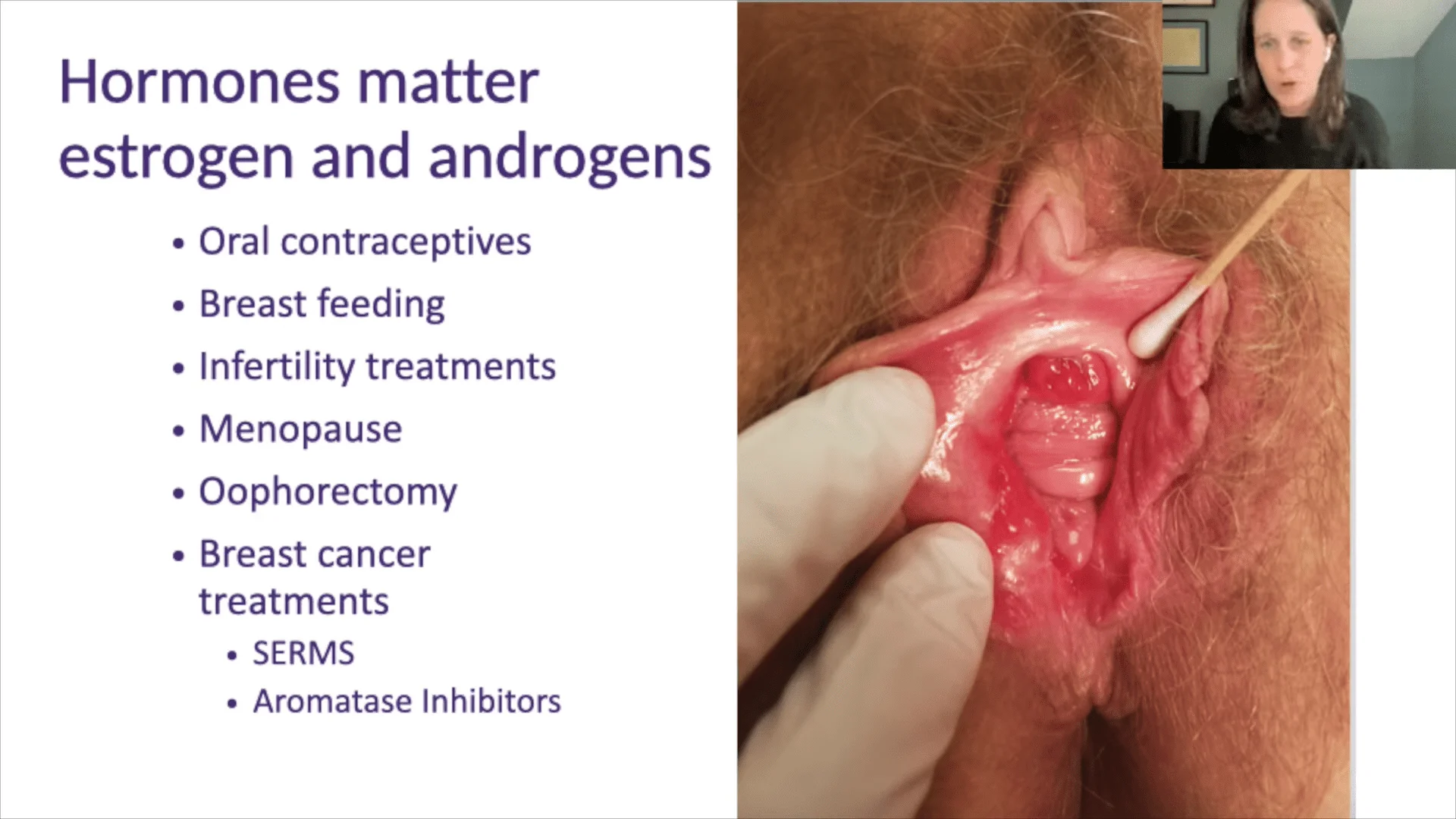 Hormones matter estrogen and androgens

• Oral contraceptives
• Breast feeding
• Infertility treatments
• Menopause
• Oophorectomy
• Breast cancer treatments
  • SERMS
  • Aromatase Inhibitors